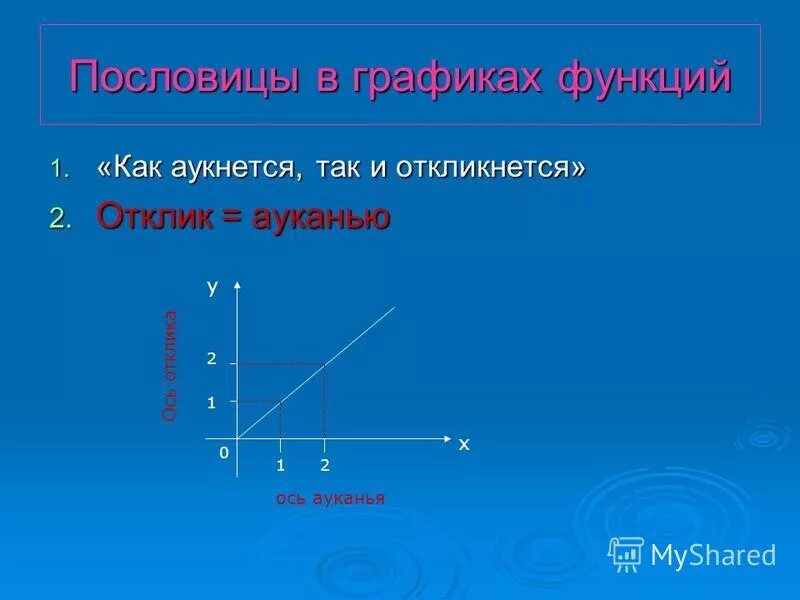 Пословицы в графиках функций

1. «Как аукнется, так и откликнется»
2. Отклик = ауканью

y
Ось отклика
2
1
0
1 2
x
ось ауканья

MyShared